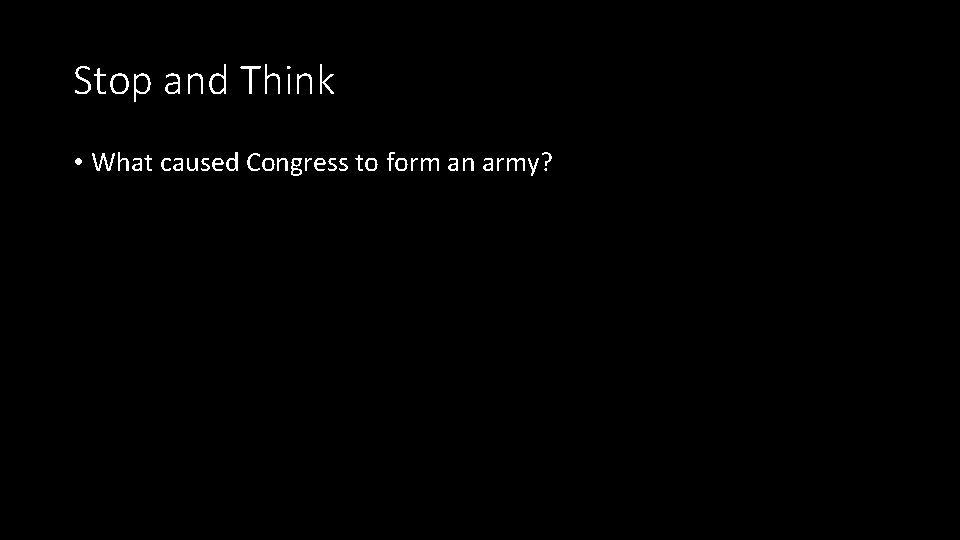 Stop and Think

• What caused Congress to form an army?